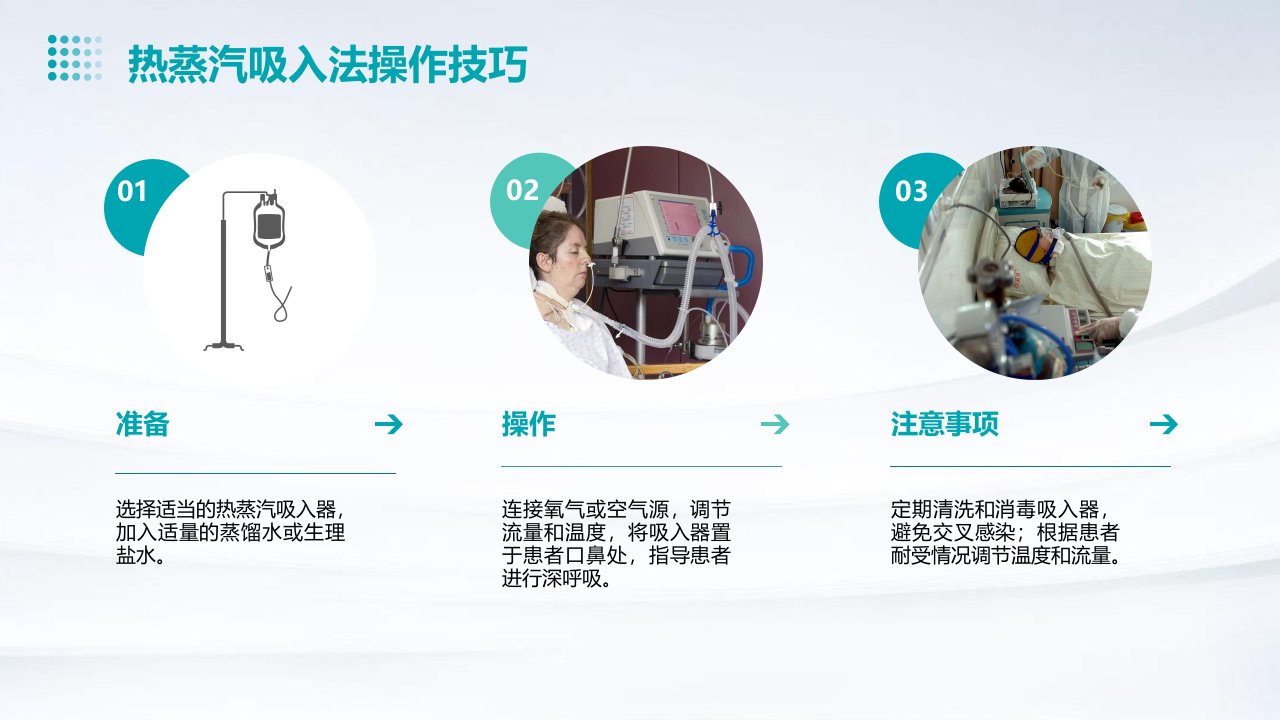 热蒸汽吸入法操作技巧

01

准备

选择适当的热蒸汽吸入器，加入适量的蒸馏水或生理盐水。

02

操作

连接氧气或空气源，调节流量和温度，将吸入器置于患者口鼻处，指导患者进行深呼吸。

03

注意事项

定期清洗和消毒吸入器，避免交叉感染；根据患者耐受情况调节温度和流量。